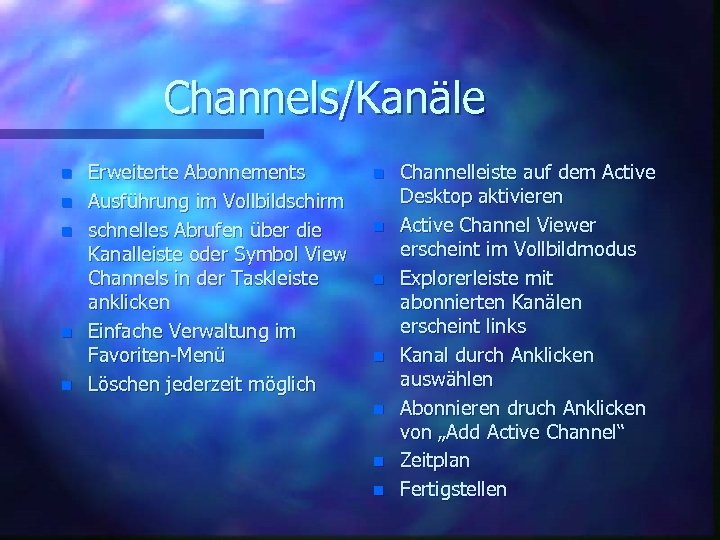 Channels/Kanäle

- Erweiterte Abonnements
- Ausführung im Vollbildschirm
- schnelles Abrufen über die Kanalleiste oder Symbol View Channels in der Taskleiste anklicken
- Einfache Verwaltung im Favoriten-Menü
- Löschen jederzeit möglich

- Channelleiste auf dem Active Desktop aktivieren
- Active Channel Viewer erscheint im Vollbildmodus
- Explorerleiste mit abonnierten Kanälen erscheint links
- Kanal durch Anklicken auswählen
- Abonnieren druch Anklicken von „Add Active Channel“
- Zeitplan
- Fertigstellen